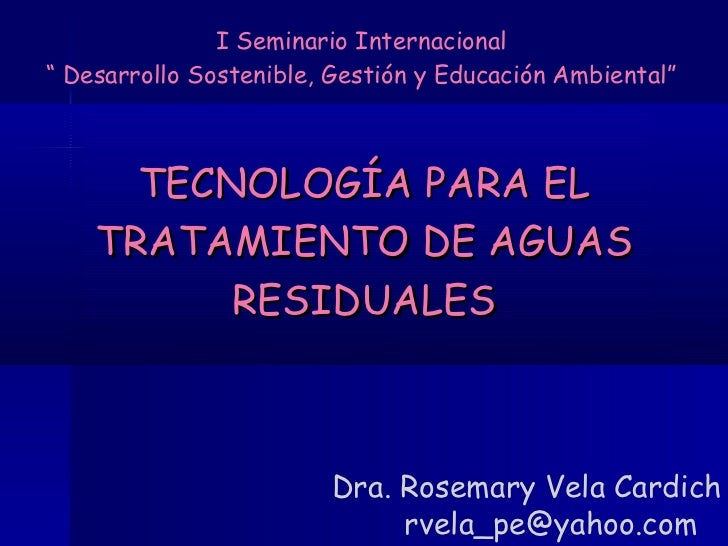 I Seminario Internacional
“ Desarrollo Sostenible, Gestión y Educación Ambiental”

TECNOLOGÍA PARA EL TRATAMIENTO DE AGUAS RESIDUALES

Dra. Rosemary Vela Cardich
rvela_pe@yahoo.com